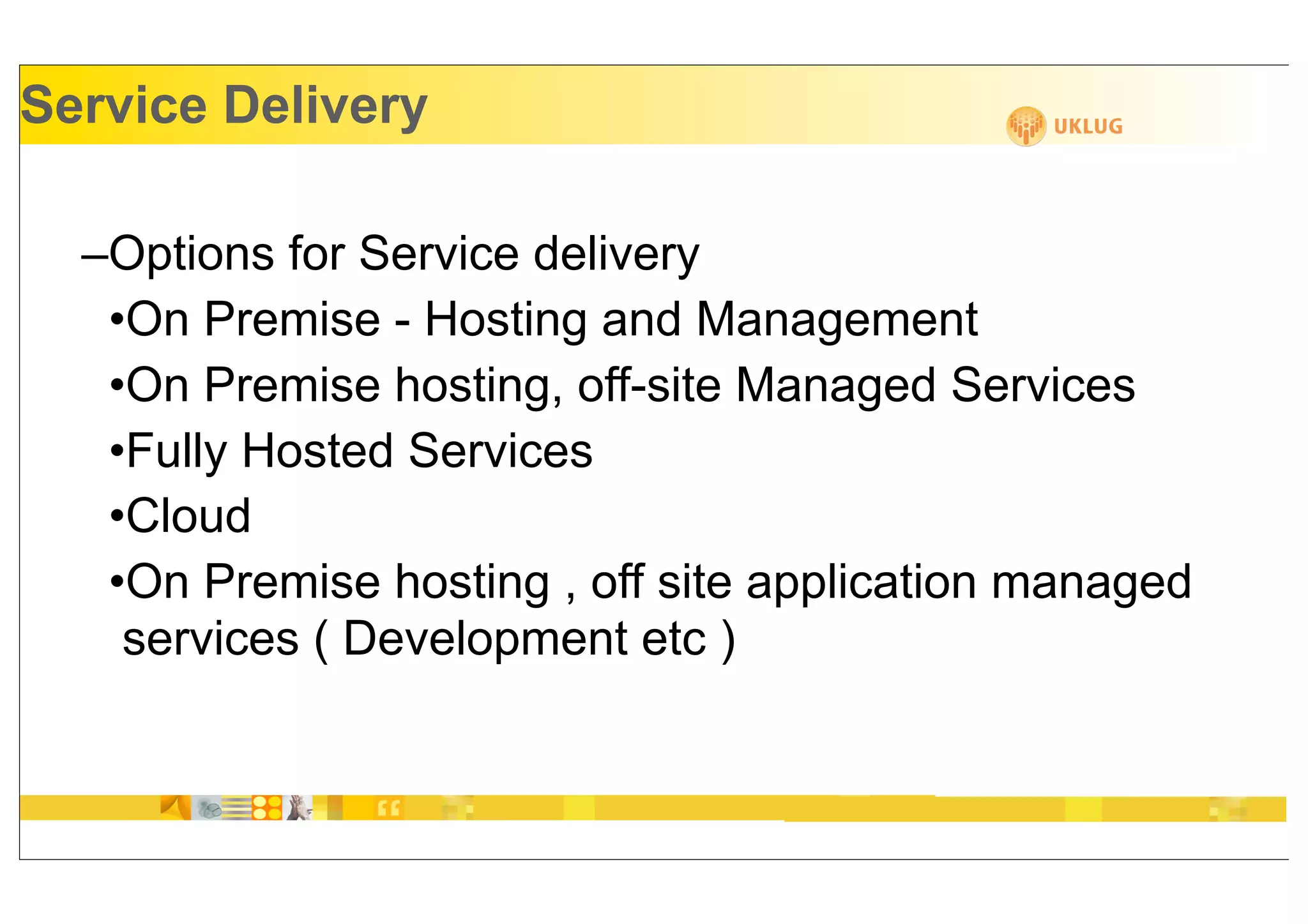 Service Delivery

UKLUG

–Options for Service delivery

•On Premise - Hosting and Management

•On Premise hosting, off-site Managed Services

•Fully Hosted Services

•Cloud

•On Premise hosting , off site application managed services ( Development etc )